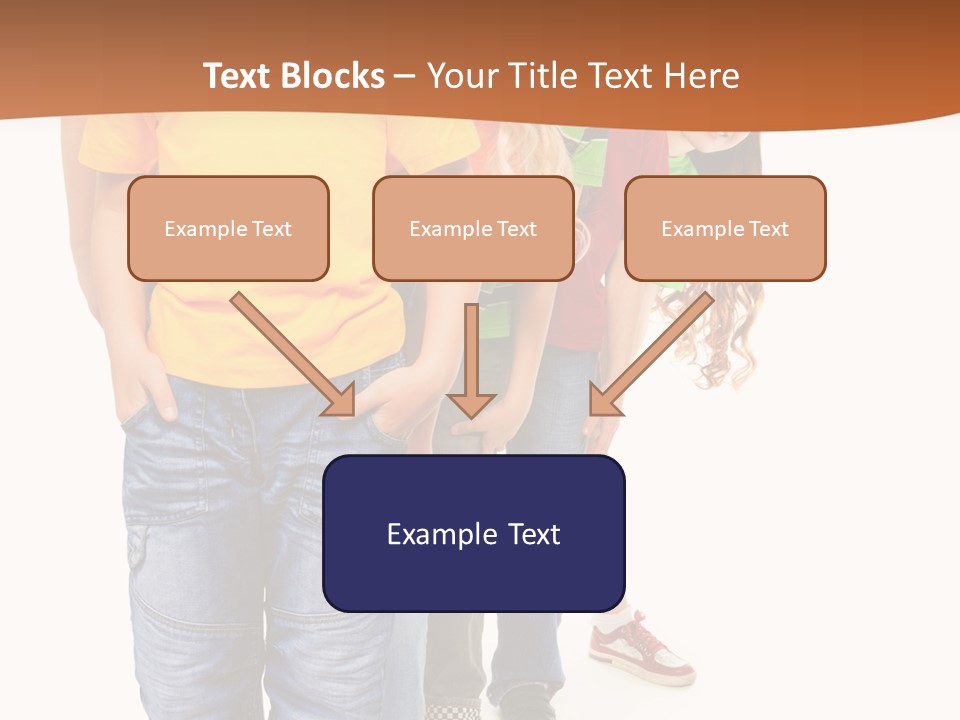 Text Blocks – Your Title Text Here

Example Text

Example Text

Example Text

Example Text